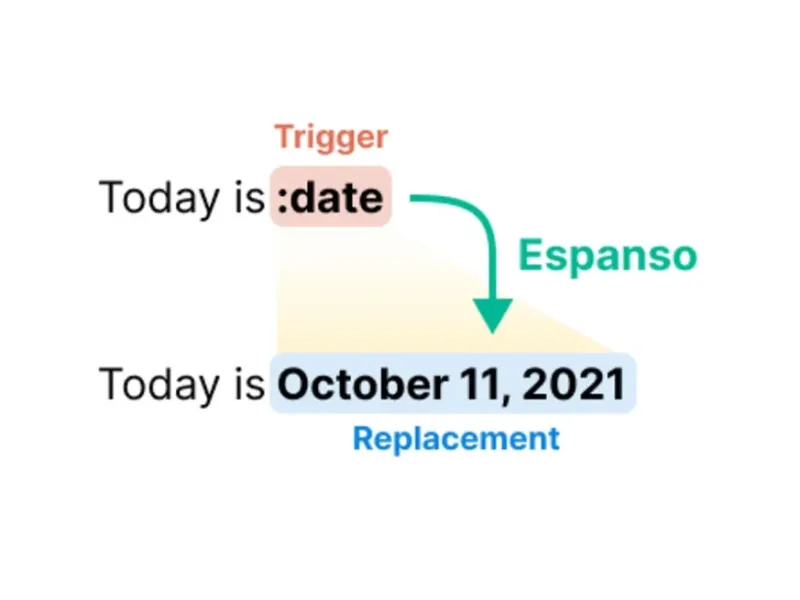 Trigger

Today is :date

Espanso

Today is October 11, 2021

Replacement